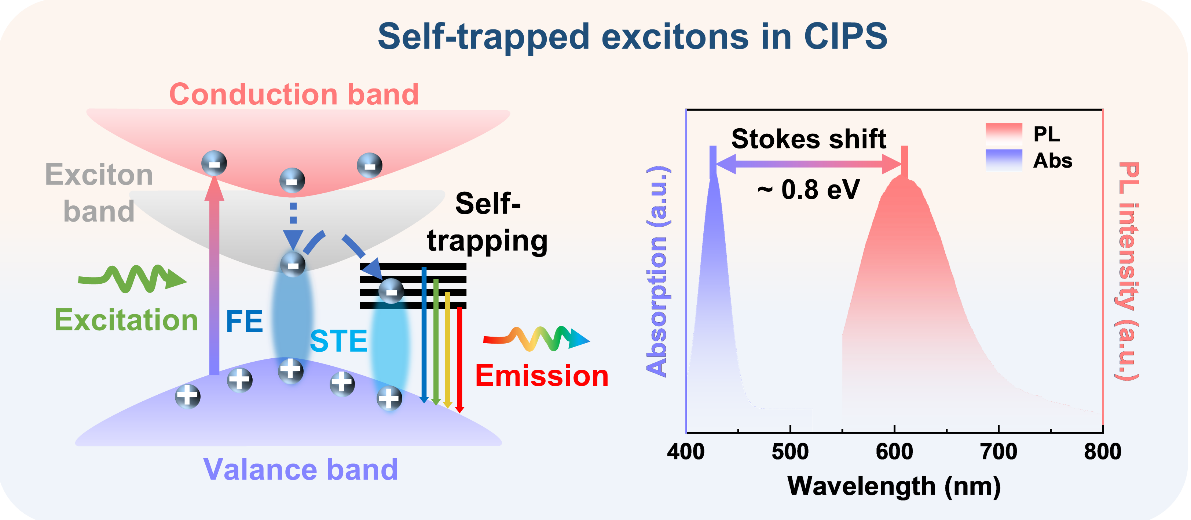 Self-trapped excitons in CIPS

Conduction band

Exciton band

Self-trapping

Excitation

FE

STE

Emission

Valance band

Stokes shift

~ 0.8 eV

PL

Abs

Absorption (a.u.)

PL intensity (a.u.)

400 500 600 700 800

Wavelength (nm)